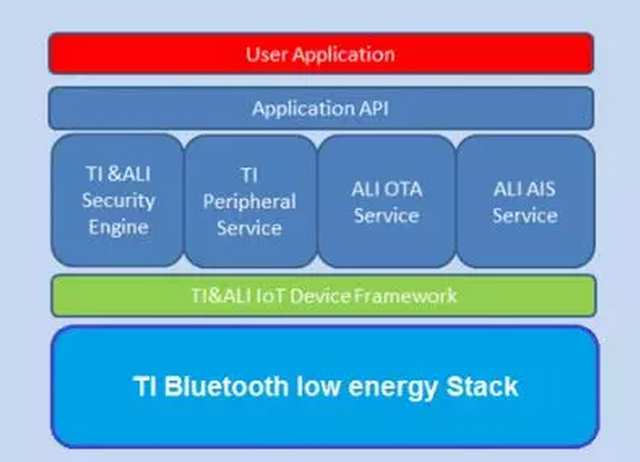 User Application

Application API

TI &ALI Security Engine

TI Peripheral Service

ALI OTA Service

ALI AIS Service

TI&ALI IoT Device Framework

TI Bluetooth low energy Stack